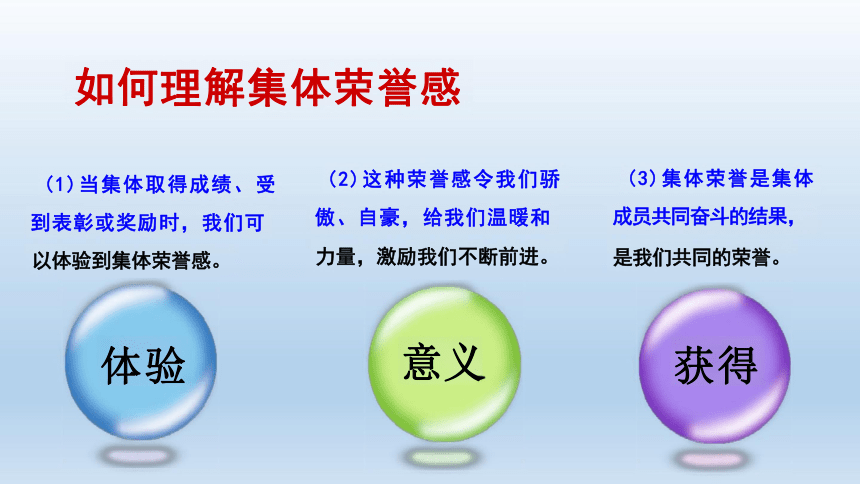 如何理解集体荣誉感

（1）当集体取得成绩、受到表彰或奖励时，我们可以体验到集体荣誉感。

体验

（2）这种荣誉感令我们骄傲、自豪，给我们温暖和力量，激励我们不断前进。

意义

（3）集体荣誉是集体成员共同奋斗的结果，是我们共同的荣誉。

获得